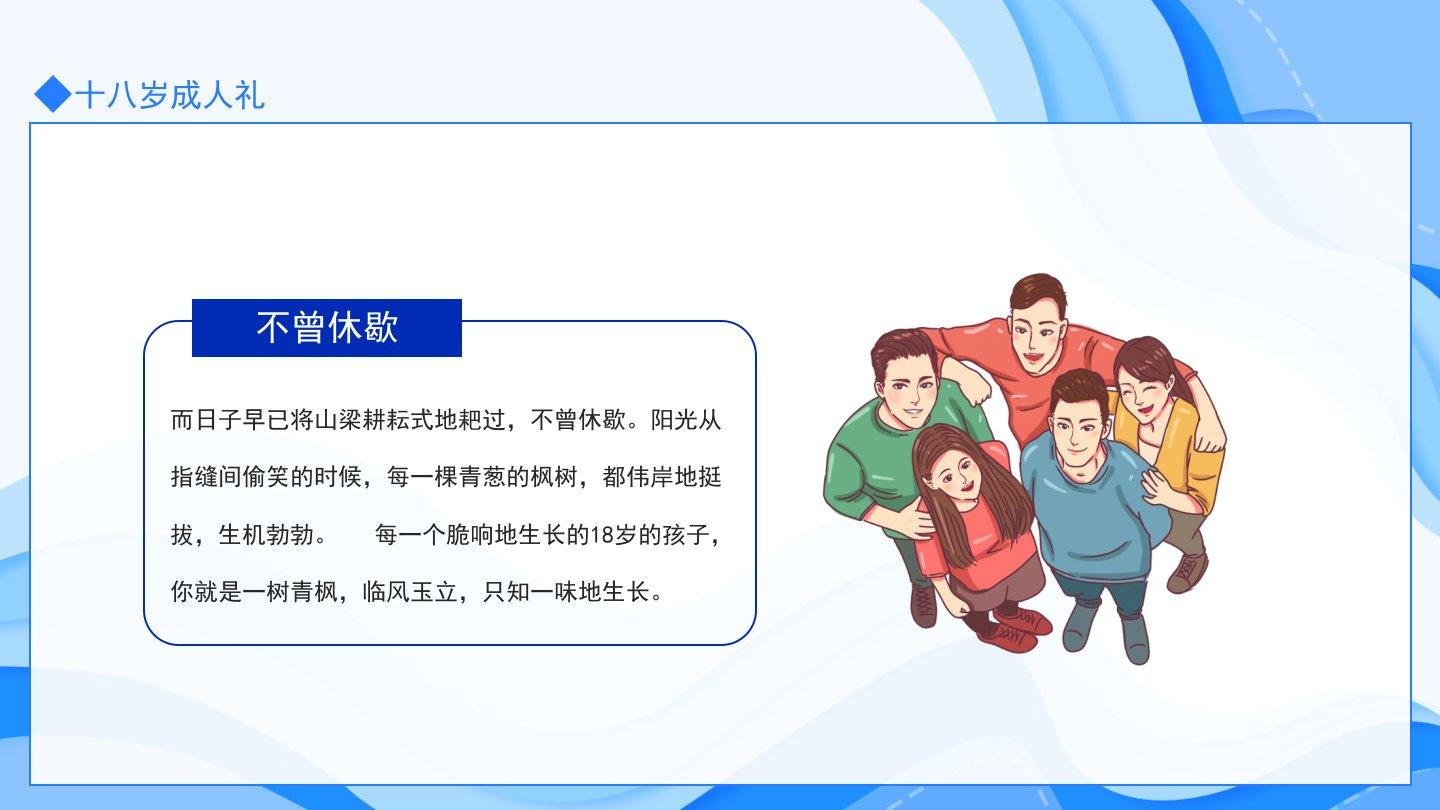 ◆十八岁成人礼

不曾休歇

而日子早已将山梁耕耘式地耙过，不曾休歇。阳光从指缝间偷笑的时候，每一棵青葱的枫树，都伟岸地挺拔，生机勃勃。　每一个脆响地生长的18岁的孩子，你就是一树青枫，临风玉立，只知一味地生长。